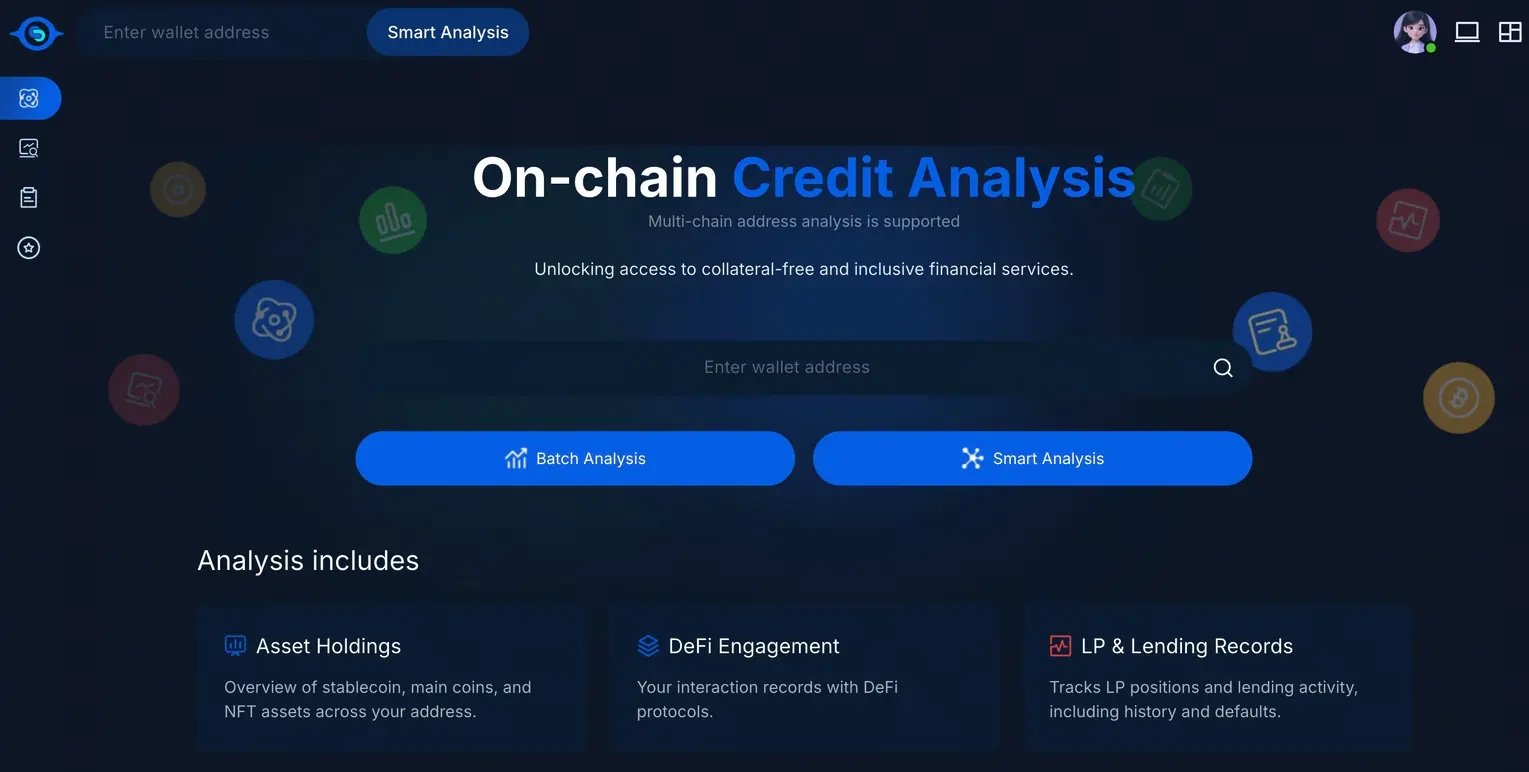 Enter wallet address
Smart Analysis

On-chain Credit Analysis
Multi-chain address analysis is supported

Unlocking access to collateral-free and inclusive financial services.

Enter wallet address

Batch Analysis
Smart Analysis

Analysis includes

Asset Holdings
Overview of stablecoin, main coins, and NFT assets across your address.

DeFi Engagement
Your interaction records with DeFi protocols.

LP & Lending Records
Tracks LP positions and lending activity, including history and defaults.